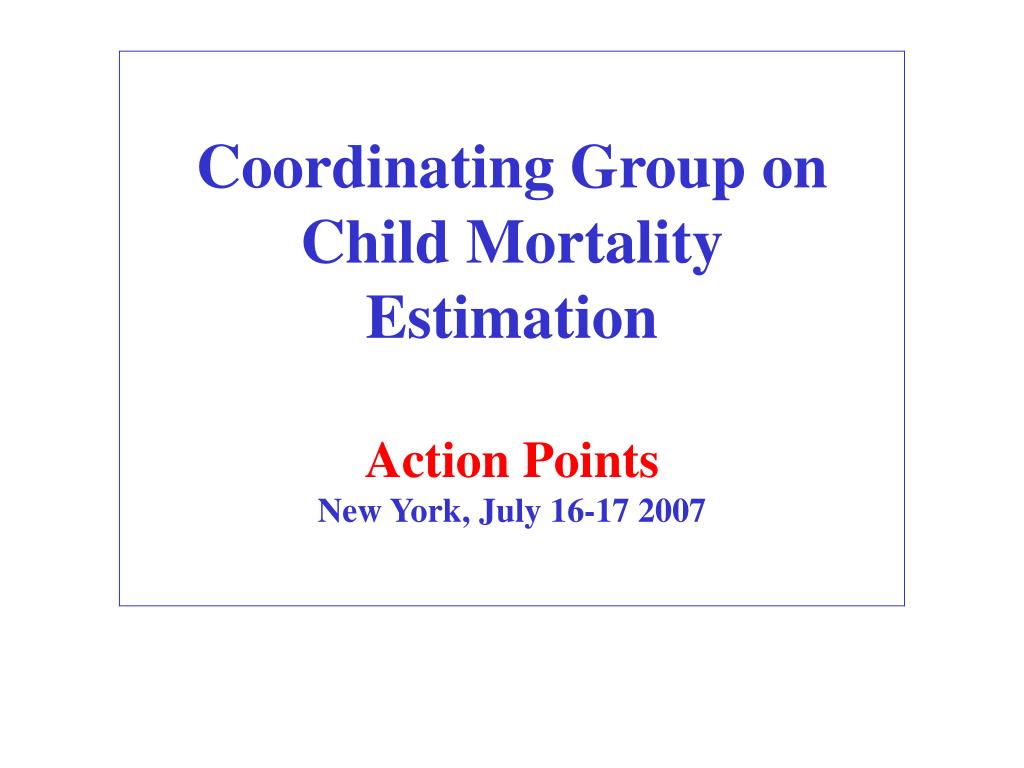 Coordinating Group on Child Mortality Estimation

Action Points
New York, July 16-17 2007